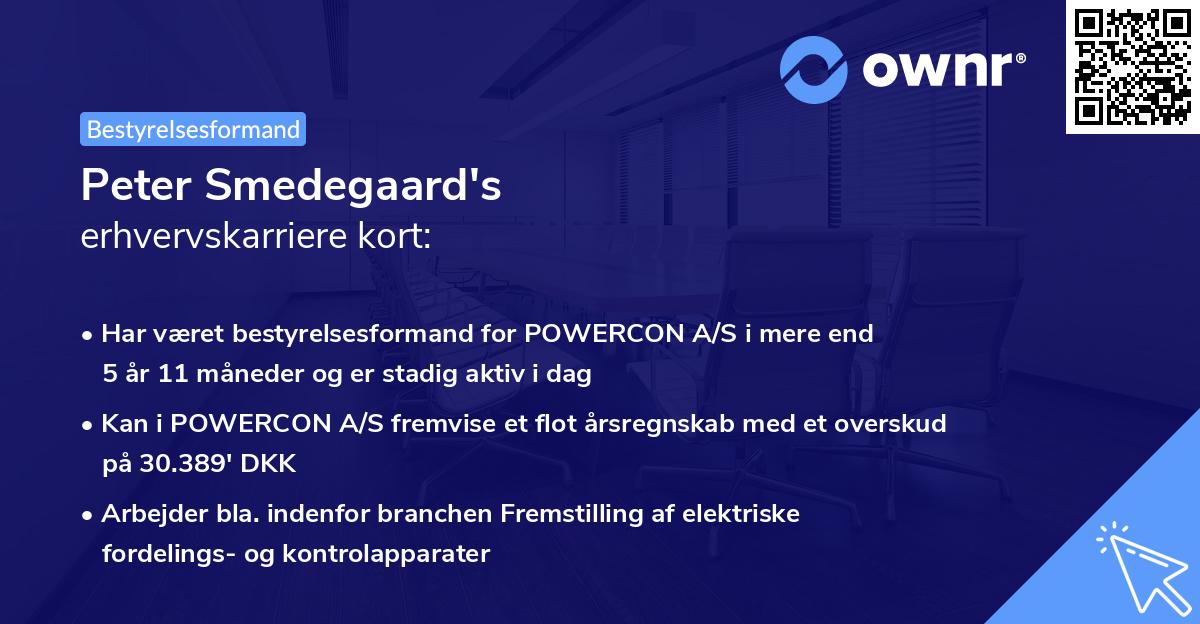 ownr®

Bestyrelsesformand

Peter Smedegaard's
erhvervskarriere kort:

• Har været bestyrelsesformand for POWERCON A/S i mere end 5 år 11 måneder og er stadig aktiv i dag

• Kan i POWERCON A/S fremvise et flot årsregnskab med et overskud på 30.389' DKK

• Arbejder bla. indenfor branchen Fremstilling af elektriske fordelings- og kontrolapparater